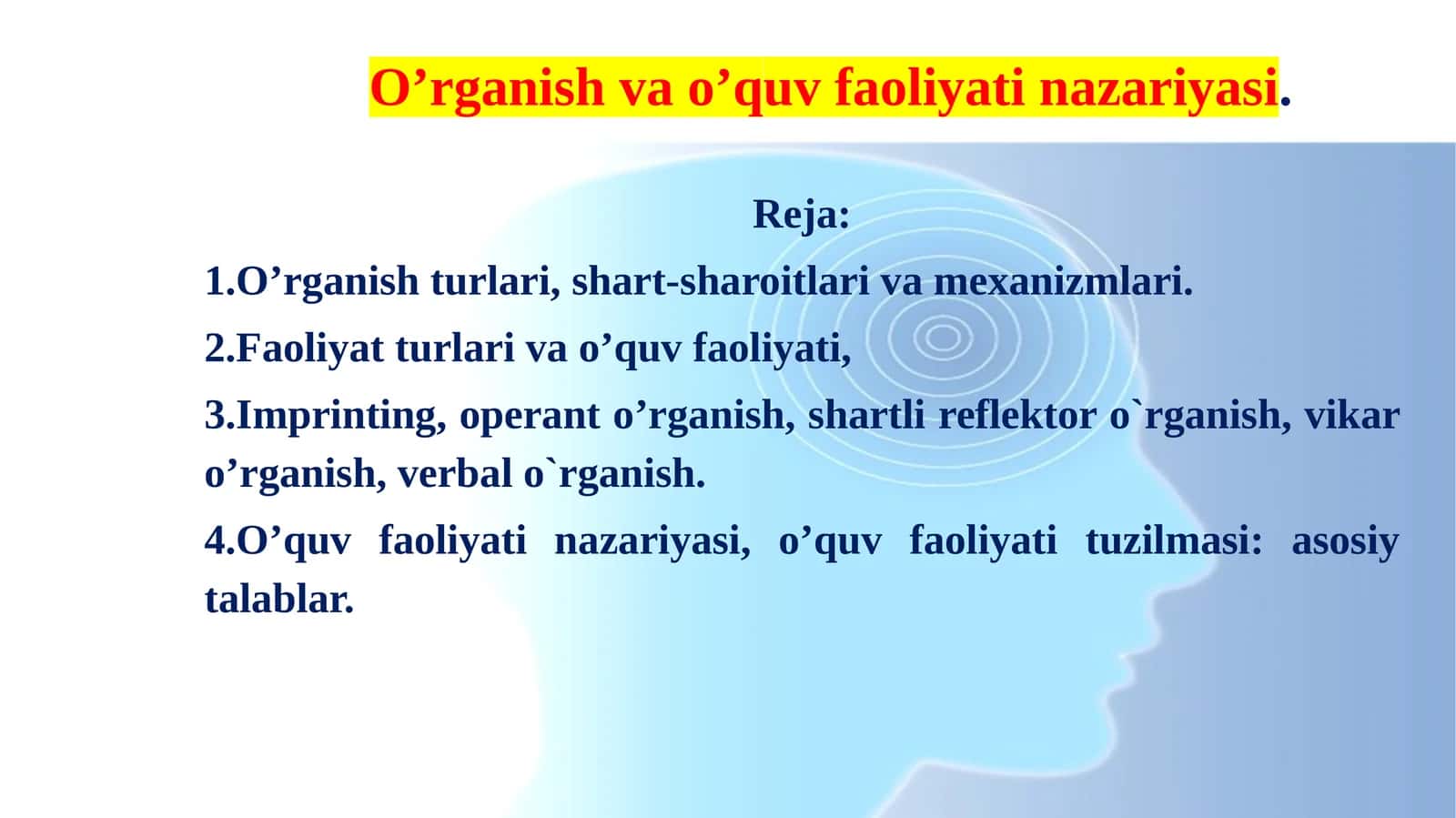 O'rganish va o'quv faoliyati nazariyasi.

Reja:

1.O'rganish turlari, shart-sharoitlari va mexanizmlari.

2.Faoliyat turlari va o'quv faoliyati,

3.Imprinting, operant o'rganish, shartli reflektor o`rganish, vikar o'rganish, verbal o`rganish.

4.O'quv faoliyati nazariyasi, o'quv faoliyati tuzilmasi: asosiy talablar.